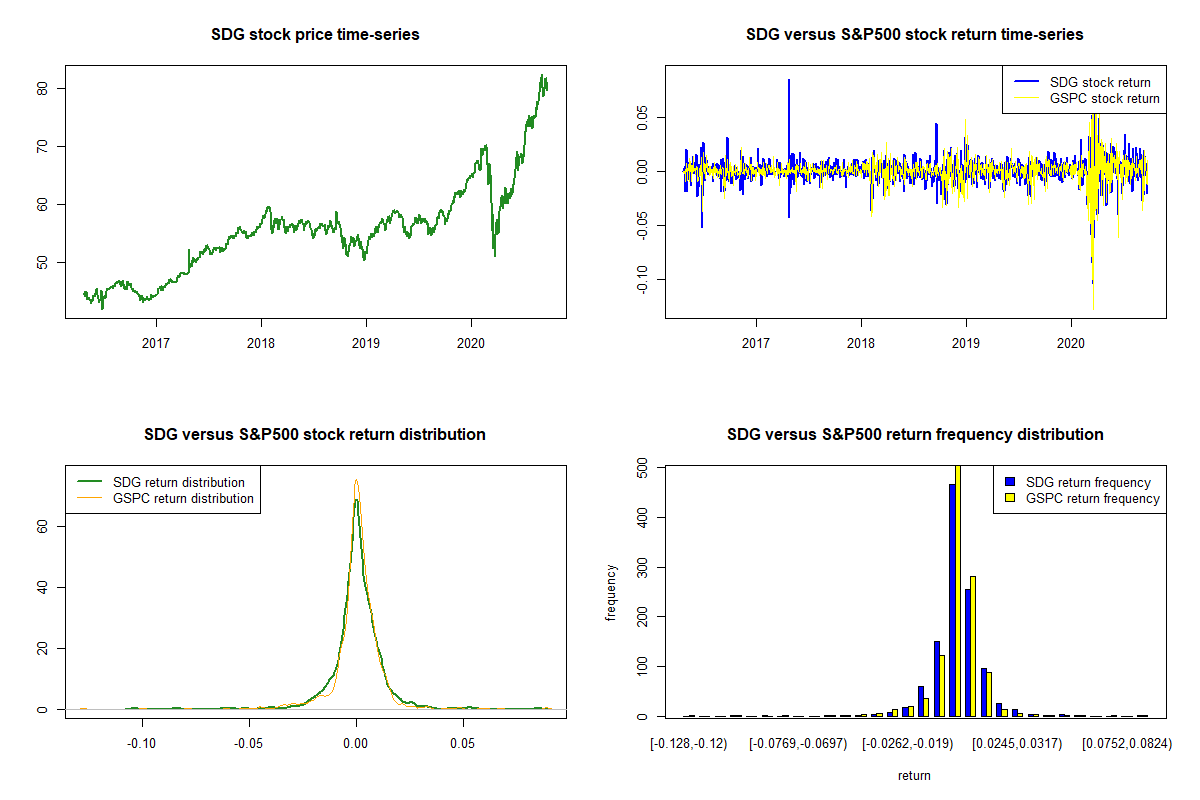 SDG stock price time-series

80
70
60
50

2017 2018 2019 2020

SDG versus S&P500 stock return time-series

SDG stock return
GSPC stock return

0.05
0.00
-0.05
-0.10

2017 2018 2019 2020

SDG versus S&P500 stock return distribution

SDG return distribution
GSPC return distribution

60
40
20
0

-0.10 -0.05 0.00 0.05

SDG versus S&P500 return frequency distribution

SDG return frequency
GSPC return frequency

500
400
300
200
100
0

frequency

[-0.128,-0.12) [-0.0769,-0.0697) [-0.0262,-0.019) [0.0245,0.0317) [0.0752,0.0824)

return